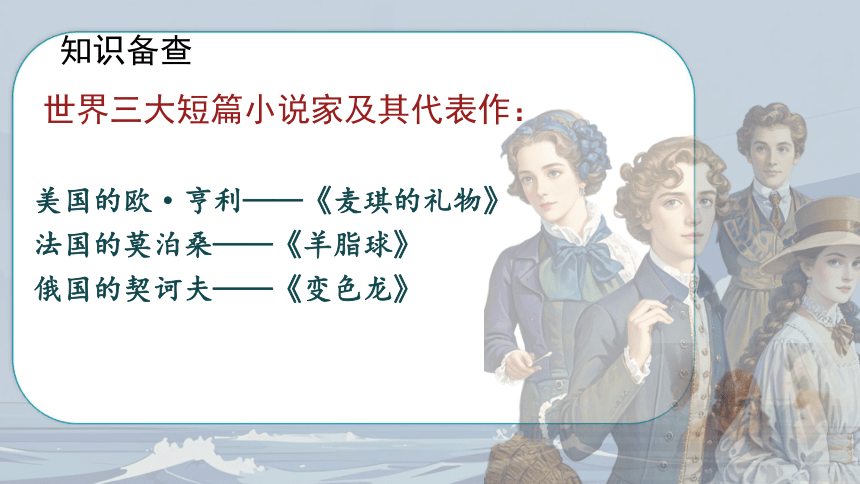 知识备查

世界三大短篇小说家及其代表作：

美国的欧·亨利——《麦琪的礼物》
法国的莫泊桑——《羊脂球》
俄国的契诃夫——《变色龙》